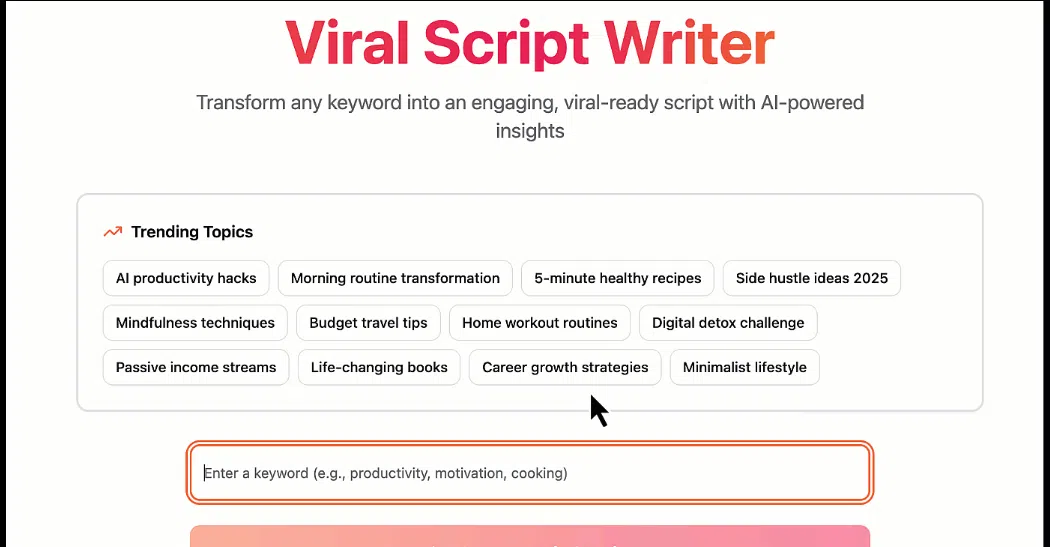 Viral Script Writer

Transform any keyword into an engaging, viral-ready script with AI-powered insights

Trending Topics

AI productivity hacks
Morning routine transformation
5-minute healthy recipes
Side hustle ideas 2025
Mindfulness techniques
Budget travel tips
Home workout routines
Digital detox challenge
Passive income streams
Life-changing books
Career growth strategies
Minimalist lifestyle

Enter a keyword (e.g., productivity, motivation, cooking)